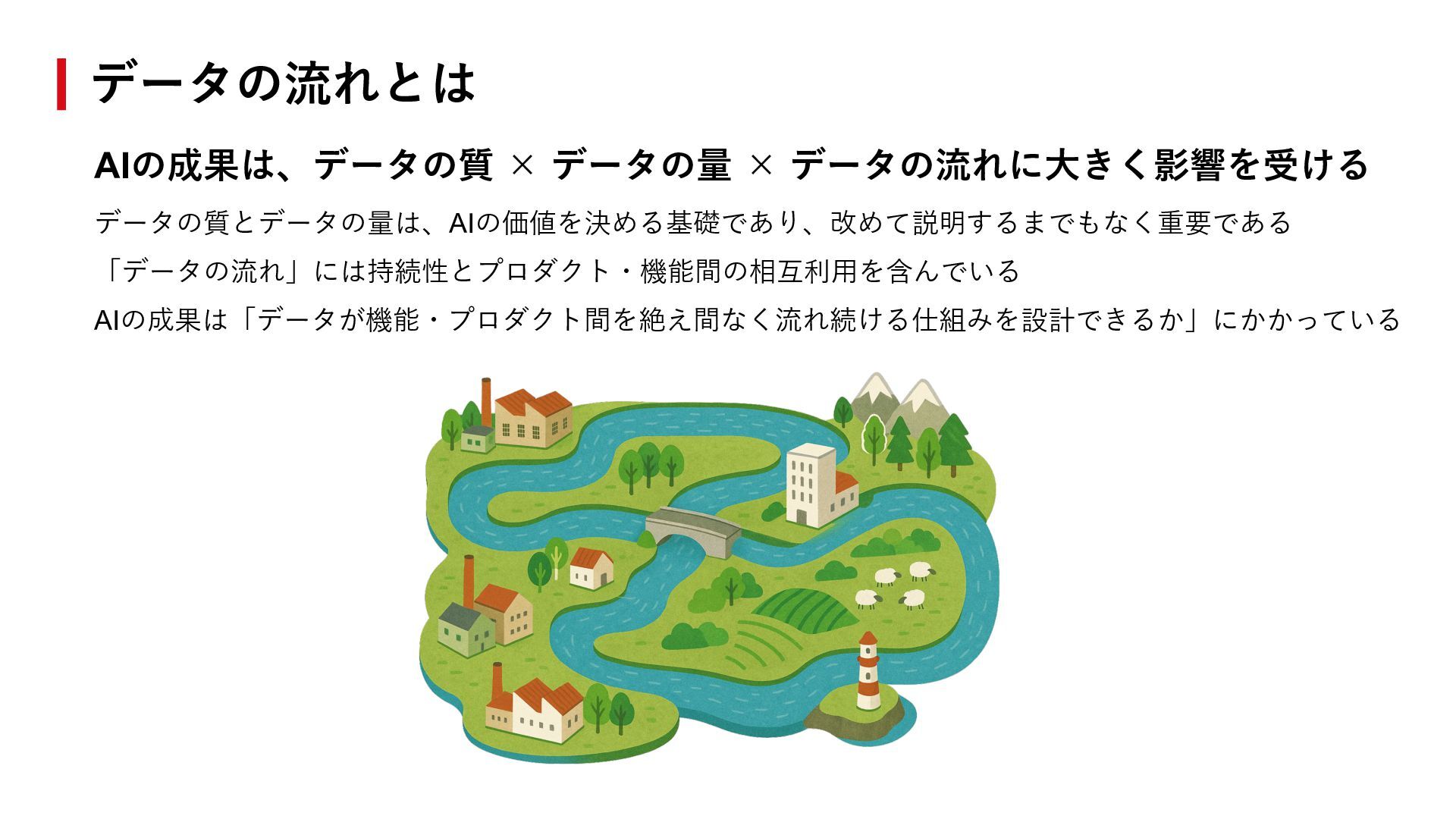 データの流れとは

AIの成果は、データの質 × データの量 × データの流れに大きく影響を受ける

データの質とデータの量は、AIの価値を決める基礎であり、改めて説明するまでもなく重要である

「データの流れ」には持続性とプロダクト・機能間の相互利用を含んでいる

AIの成果は「データが機能・プロダクト間を絶え間なく流れ続ける仕組みを設計できるか」にかかっている